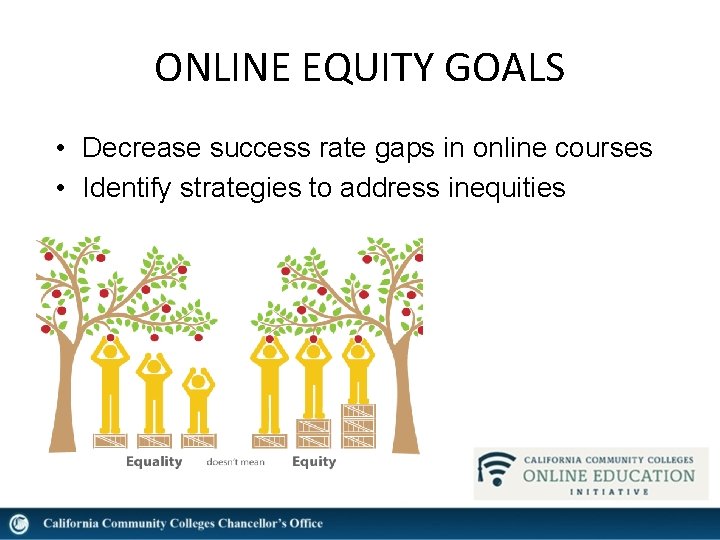 ONLINE EQUITY GOALS

• Decrease success rate gaps in online courses
• Identify strategies to address inequities

Equality doesn't mean Equity

CALIFORNIA COMMUNITY COLLEGES
ONLINE EDUCATION
INITIATIVE

California Community Colleges Chancellor's Office